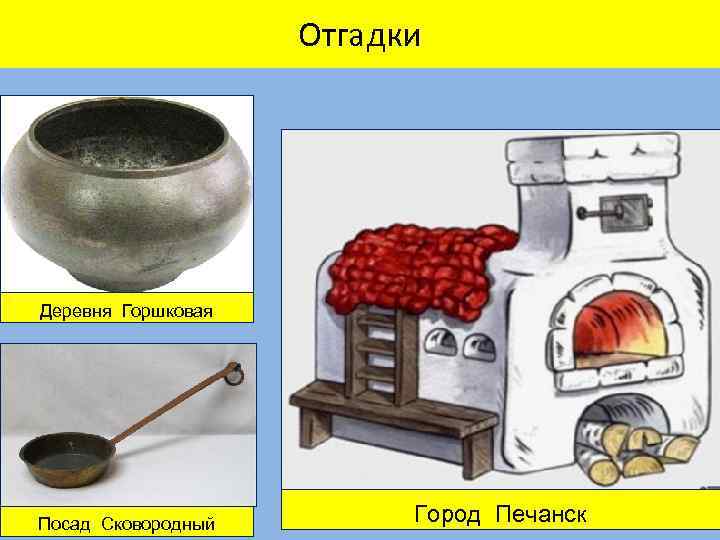 Отгадки

Деревня Горшковая

Посад Сковородный

Город Печанск